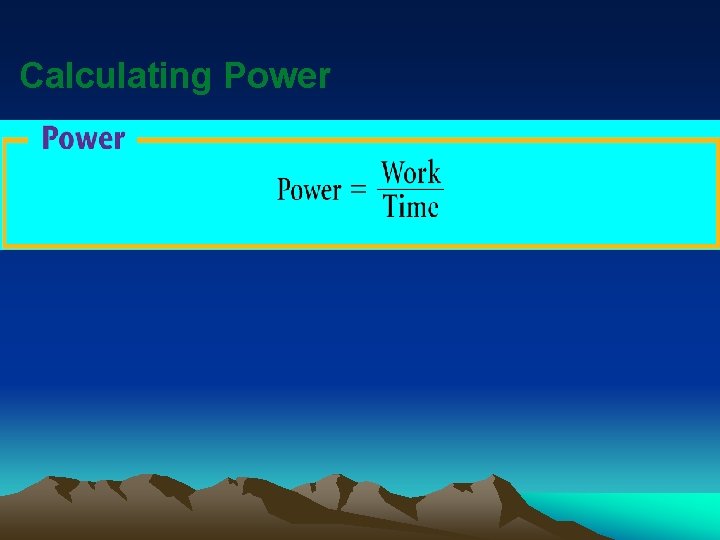 Calculating Power

Power

$\text{Power} = \frac{\text{Work}}{\text{Time}}$